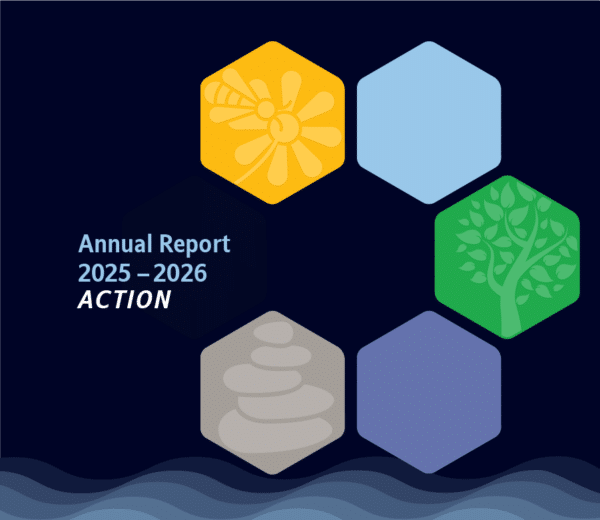 Annual Report
2025 – 2026
ACTION